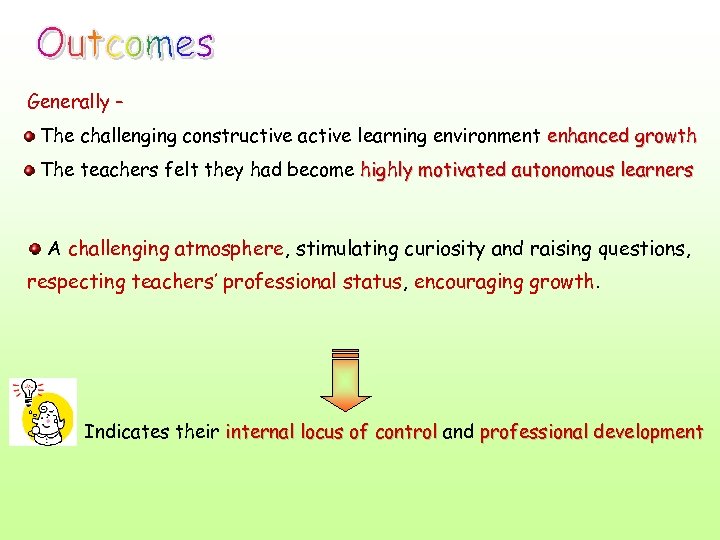 Outcomes

Generally –

The challenging constructive active learning environment enhanced growth

The teachers felt they had become highly motivated autonomous learners

A challenging atmosphere, stimulating curiosity and raising questions, respecting teachers' professional status, encouraging growth.

Indicates their internal locus of control and professional development